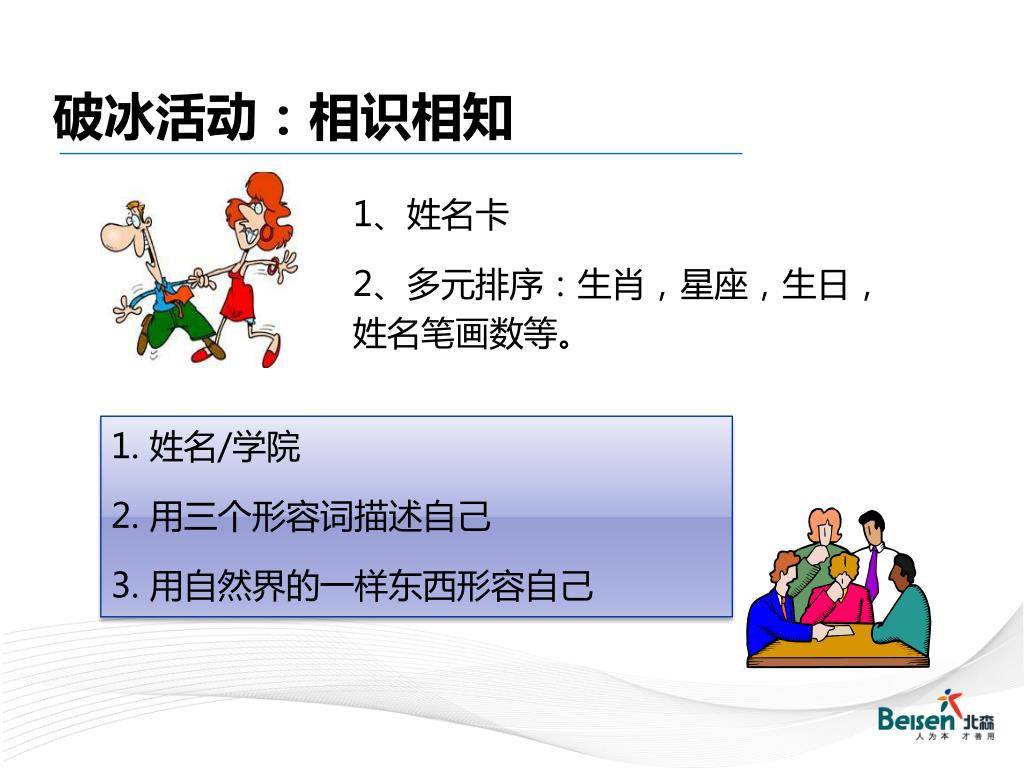 破冰活动：相识相知

1、姓名卡

2、多元排序：生肖，星座，生日，姓名笔画数等。

1. 姓名/学院

2. 用三个形容词描述自己

3. 用自然界的一样东西形容自己

Beisen 北森
人为本 才善用